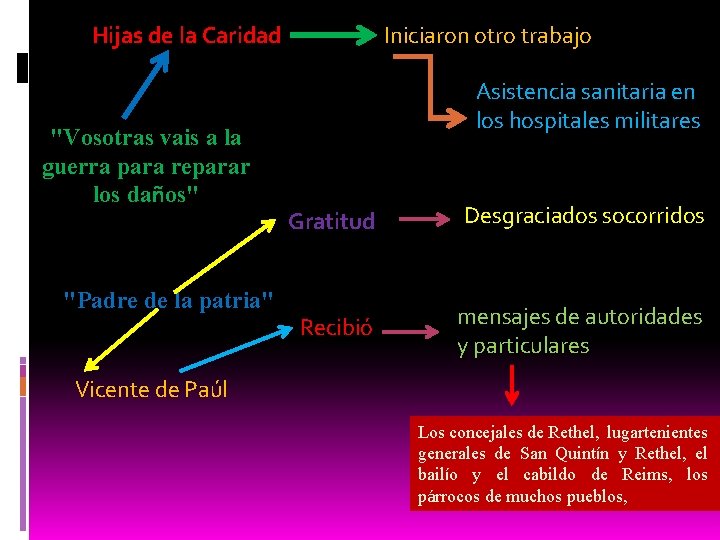 Hijas de la Caridad

Iniciaron otro trabajo

Asistencia sanitaria en los hospitales militares

"Vosotras vais a la guerra para reparar los daños"

Gratitud

Desgraciados socorridos

"Padre de la patria"

Recibió

mensajes de autoridades y particulares

Vicente de Paúl

Los concejales de Rethel, lugartenientes generales de San Quintín y Rethel, el bailío y el cabildo de Reims, los párrocos de muchos pueblos,